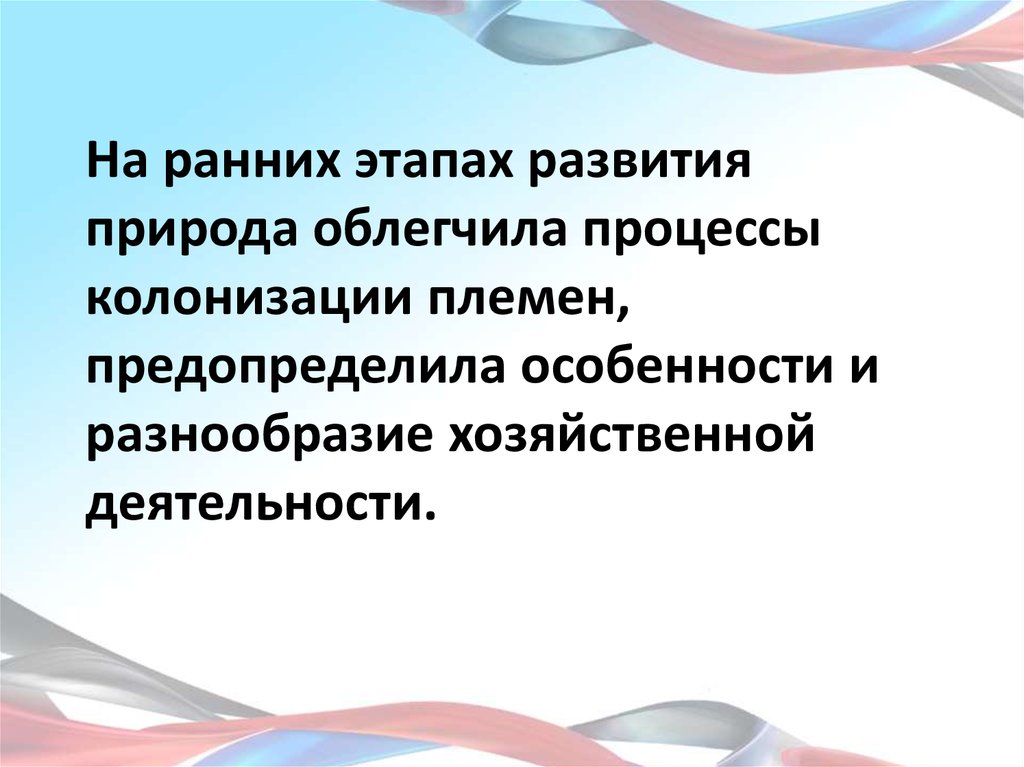 На ранних этапах развития природа облегчила процессы колонизации племен, предопределила особенности и разнообразие хозяйственной деятельности.